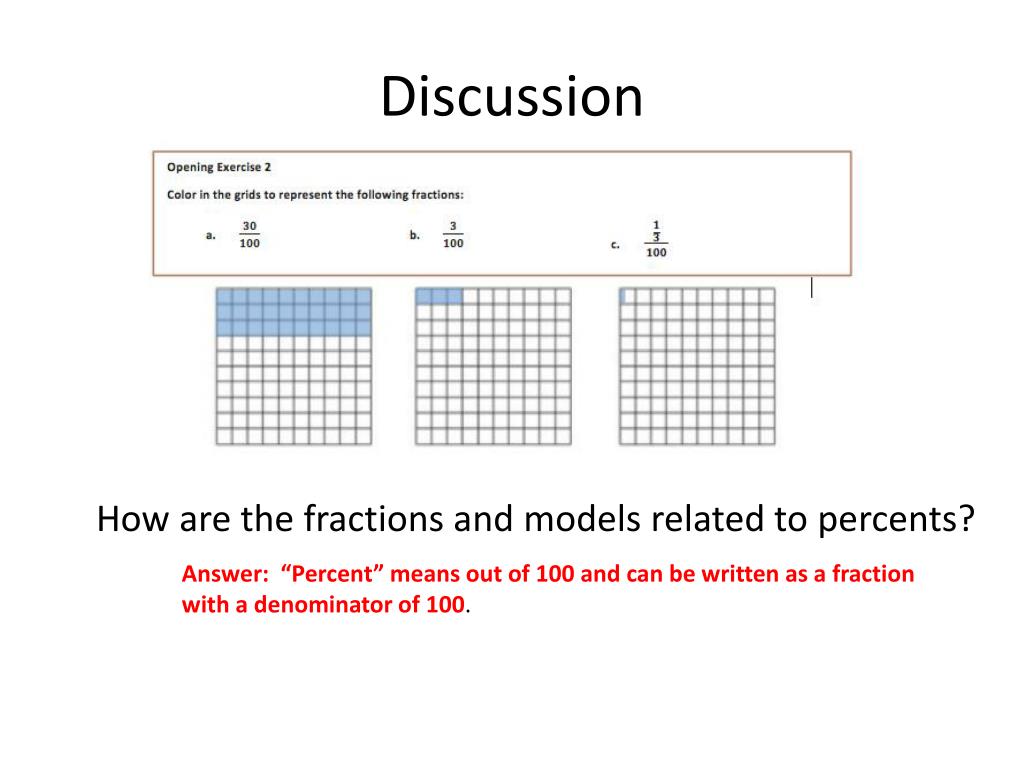 Discussion

Opening Exercise 2

Color in the grids to represent the following fractions:

a. $\frac{30}{100}$

b. $\frac{3}{100}$

c. $\frac{\frac{1}{3}}{100}$

How are the fractions and models related to percents?

Answer: “Percent” means out of 100 and can be written as a fraction with a denominator of 100.